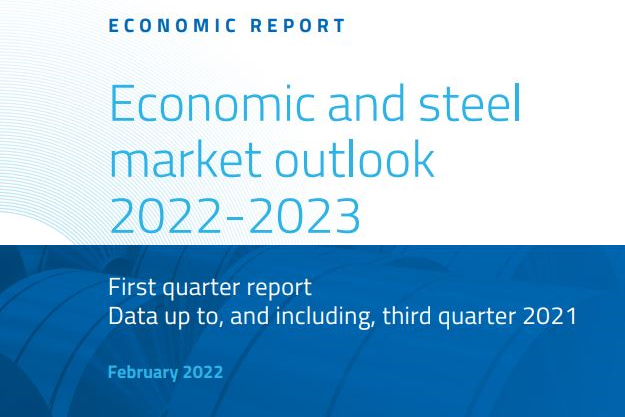 ECONOMIC REPORT

Economic and steel market outlook 2022-2023

First quarter report
Data up to, and including, third quarter 2021

February 2022